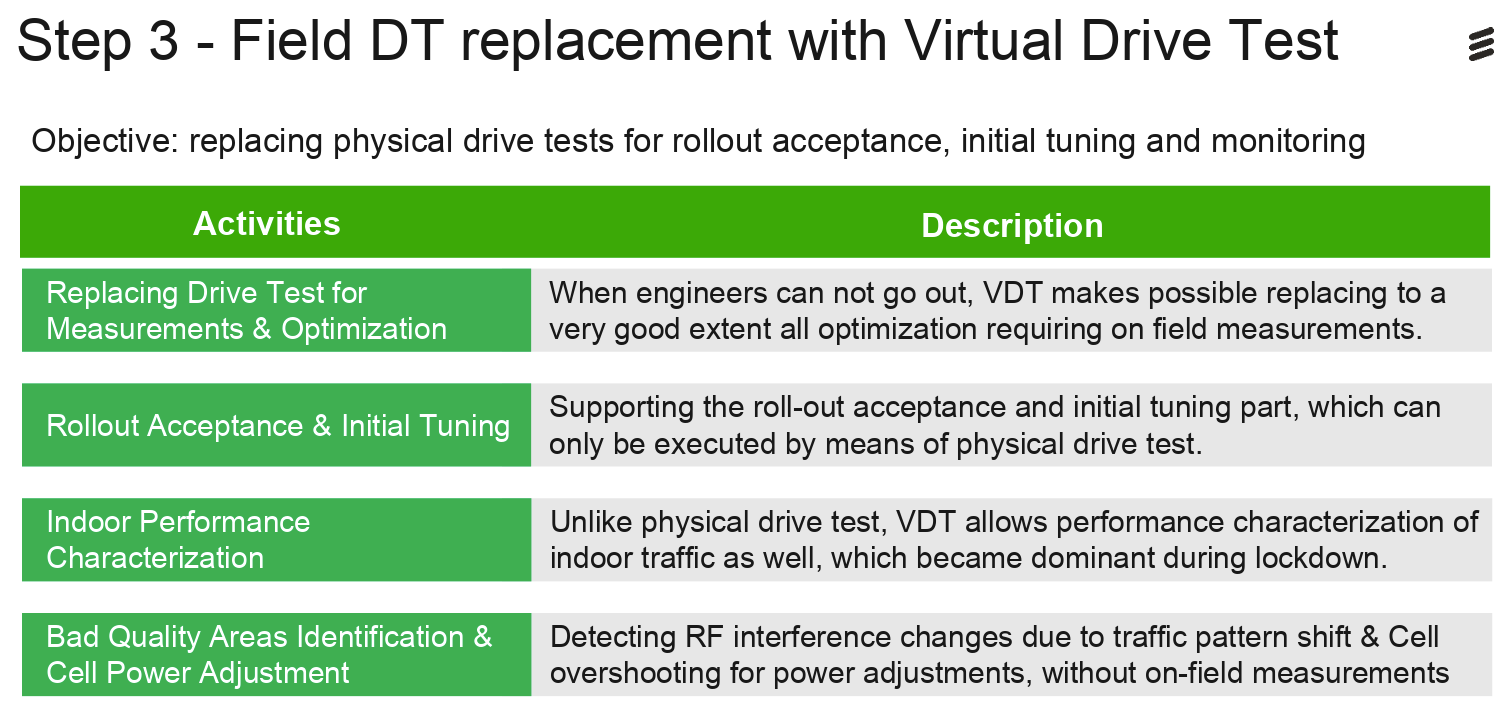 Step 3 - Field DT replacement with Virtual Drive Test

Objective: replacing physical drive tests for rollout acceptance, initial tuning and monitoring

| Activities | Description |
|---|---|
| Replacing Drive Test for Measurements & Optimization | When engineers can not go out, VDT makes possible replacing to a very good extent all optimization requiring on field measurements. |
| Rollout Acceptance & Initial Tuning | Supporting the roll-out acceptance and initial tuning part, which can only be executed by means of physical drive test. |
| Indoor Performance Characterization | Unlike physical drive test, VDT allows performance characterization of indoor traffic as well, which became dominant during lockdown. |
| Bad Quality Areas Identification & Cell Power Adjustment | Detecting RF interference changes due to traffic pattern shift & Cell overshooting for power adjustments, without on-field measurements |